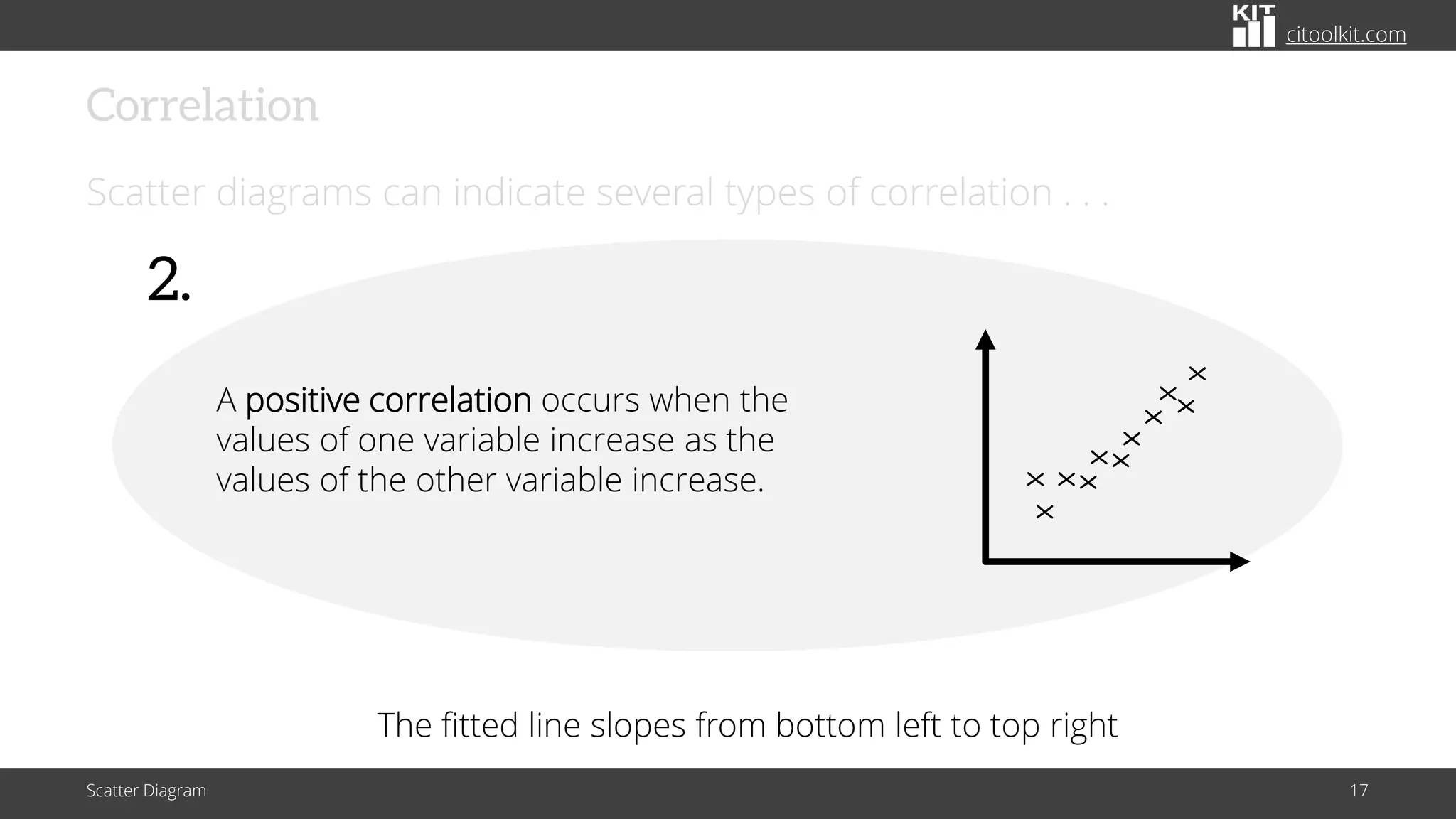 KIT citoolkit.com

Correlation

Scatter diagrams can indicate several types of correlation . . .

2.

A positive correlation occurs when the values of one variable increase as the values of the other variable increase.

The fitted line slopes from bottom left to top right

Scatter Diagram

17